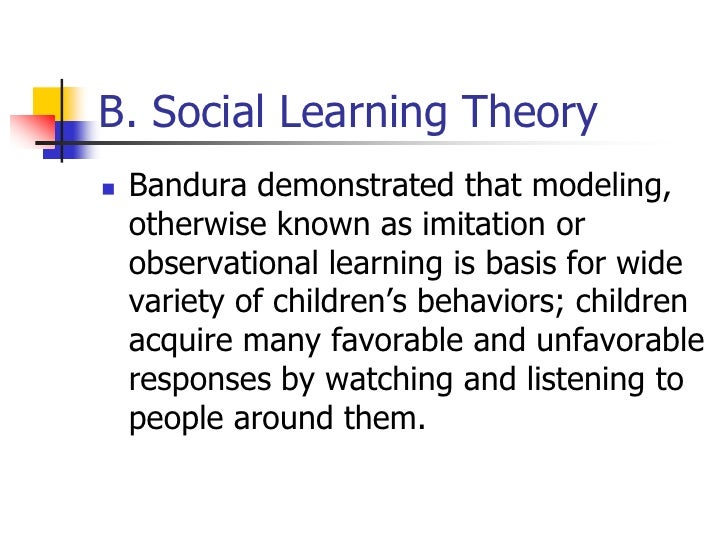 B. Social Learning Theory

▪ Bandura demonstrated that modeling, otherwise known as imitation or observational learning is basis for wide variety of children’s behaviors; children acquire many favorable and unfavorable responses by watching and listening to people around them.